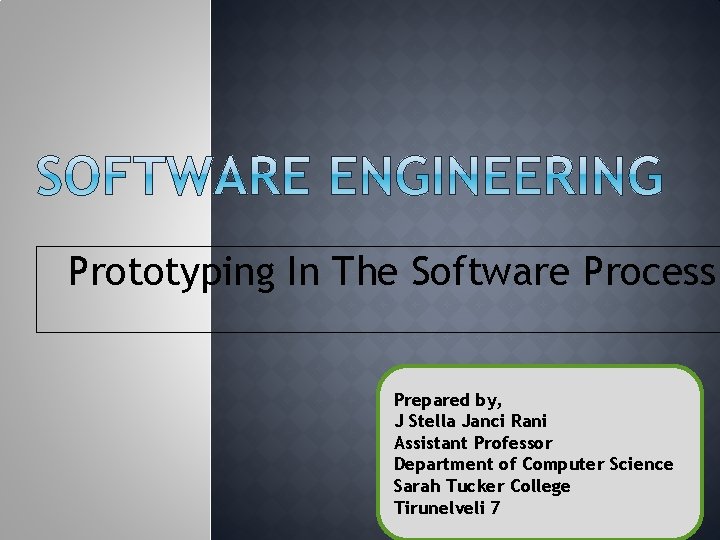 SOFTWARE ENGINEERING

Prototyping In The Software Process

Prepared by,
J Stella Janci Rani
Assistant Professor
Department of Computer Science
Sarah Tucker College
Tirunelveli 7